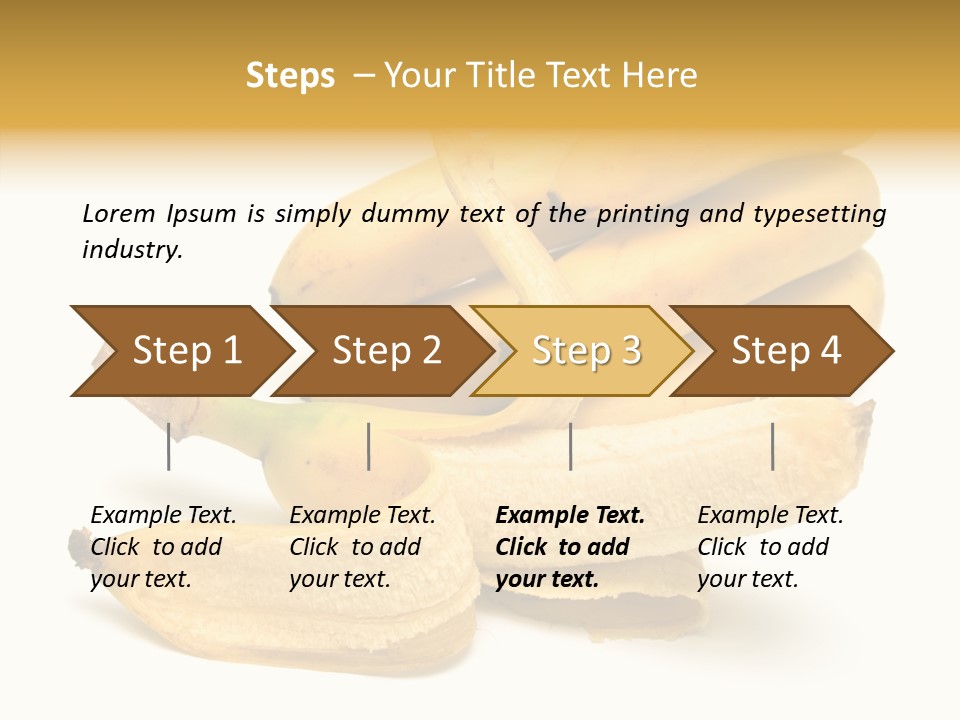 Steps – Your Title Text Here

Lorem Ipsum is simply dummy text of the printing and typesetting industry.

Step 1

Step 2

Step 3

Step 4

Example Text. Click to add your text.

Example Text. Click to add your text.

Example Text. Click to add your text.

Example Text. Click to add your text.